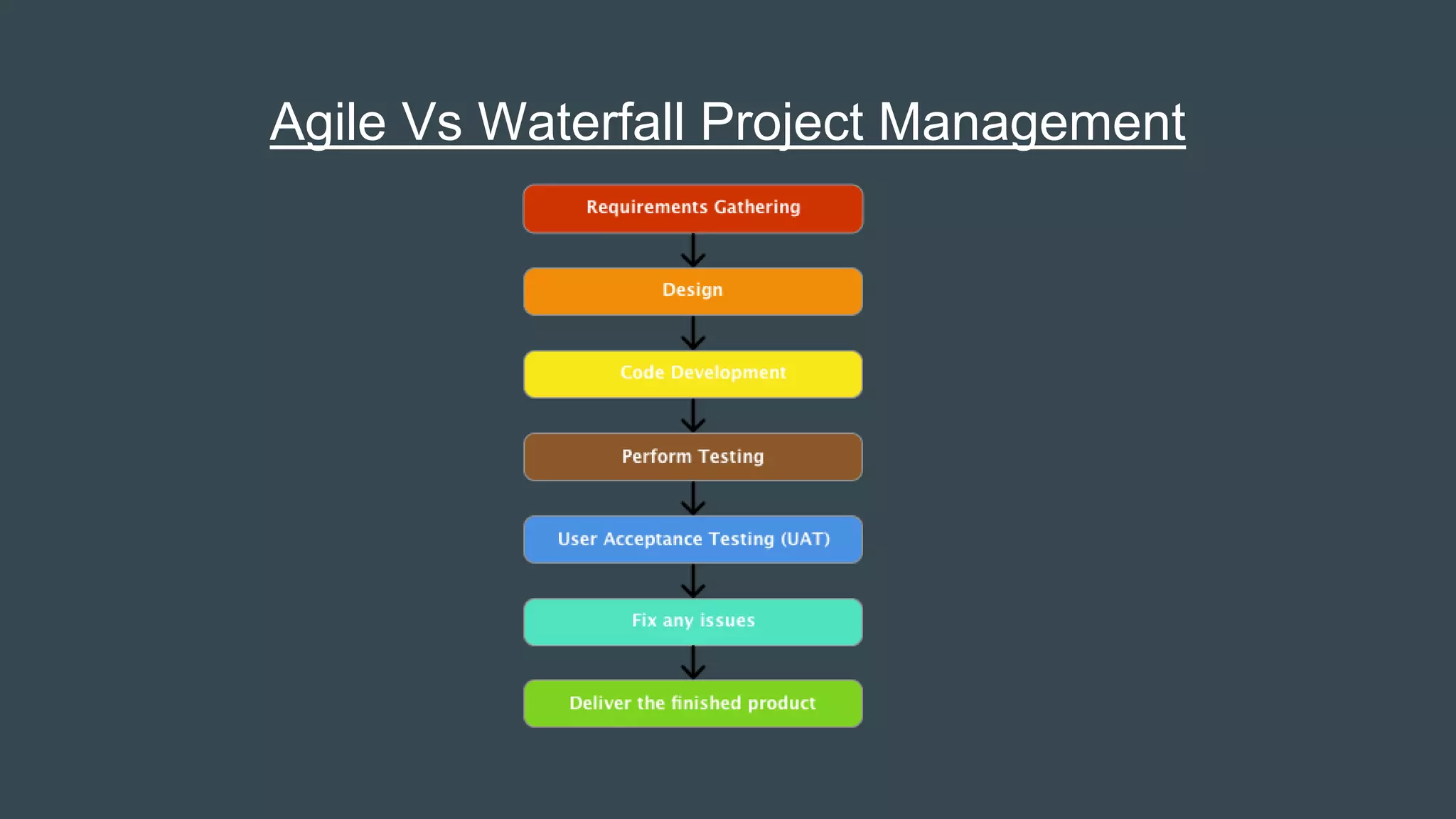 Agile Vs Waterfall Project Management

Requirements Gathering

Design

Code Development

Perform Testing

User Acceptance Testing (UAT)

Fix any issues

Deliver the finished product